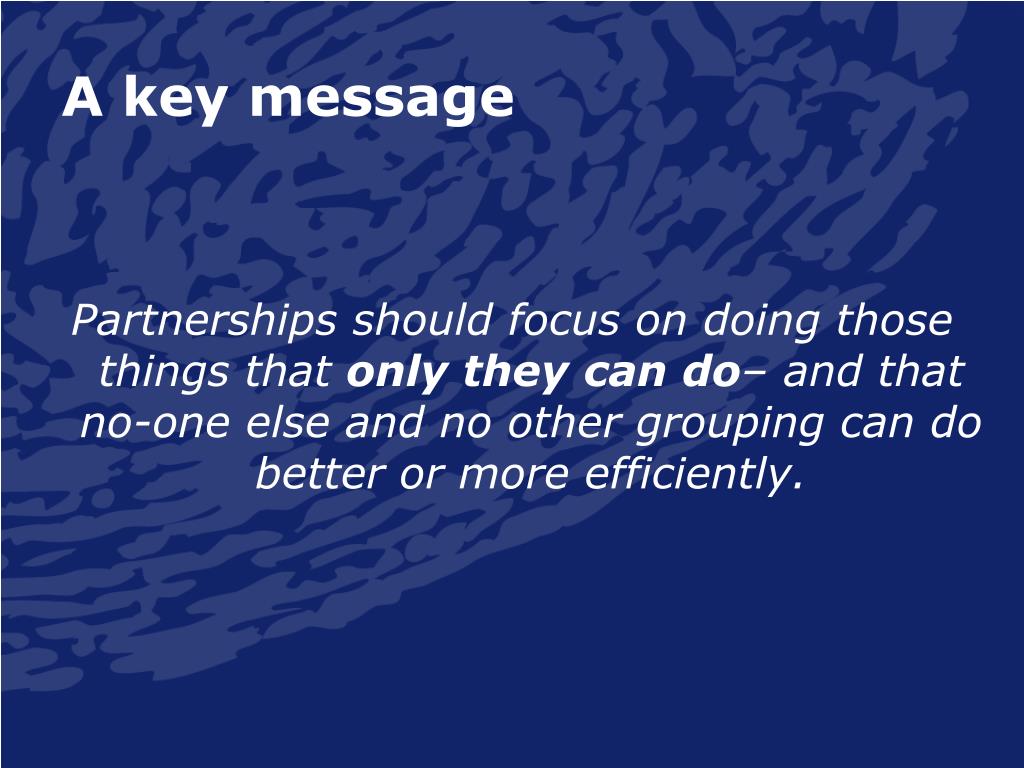 A key message

Partnerships should focus on doing those things that only they can do– and that no-one else and no other grouping can do better or more efficiently.